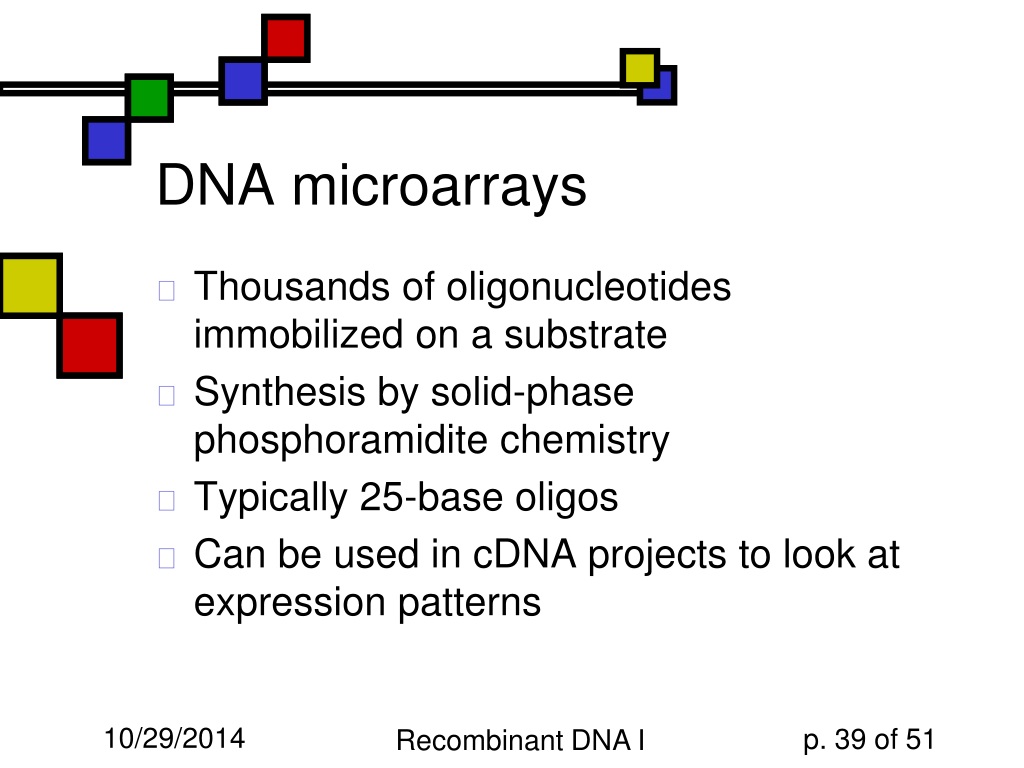 DNA microarrays

Thousands of oligonucleotides immobilized on a substrate

Synthesis by solid-phase phosphoramidite chemistry

Typically 25-base oligos

Can be used in cDNA projects to look at expression patterns

10/29/2014

Recombinant DNA I

p. 39 of 51